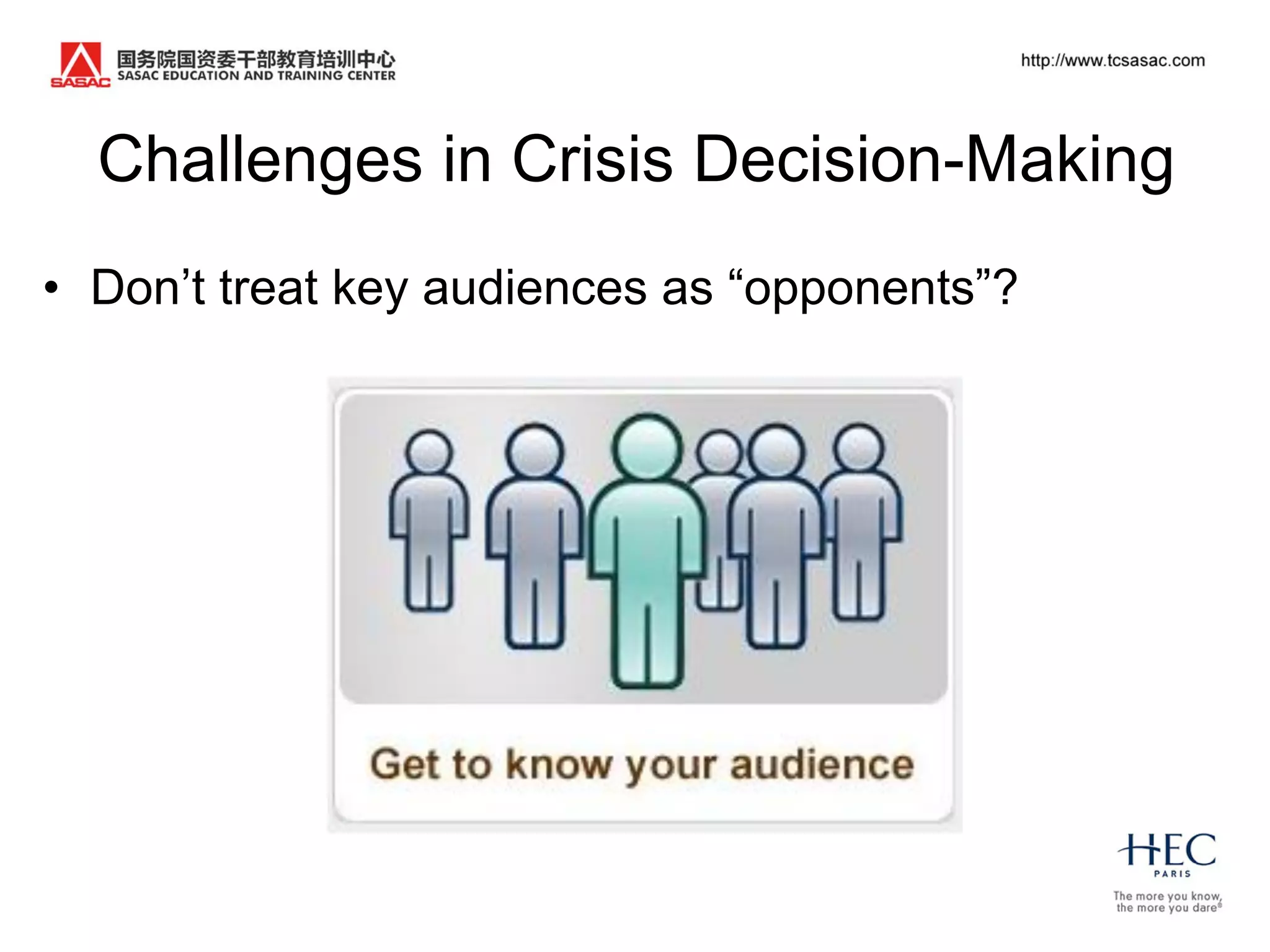 SASAC
国务院国资委干部教育培训中心
SASAC EDUCATION AND TRAINING CENTER

http://www.tcsasac.com

Challenges in Crisis Decision-Making

• Don’t treat key audiences as “opponents”?

Get to know your audience

HEC
PARIS
The more you know, the more you dare®